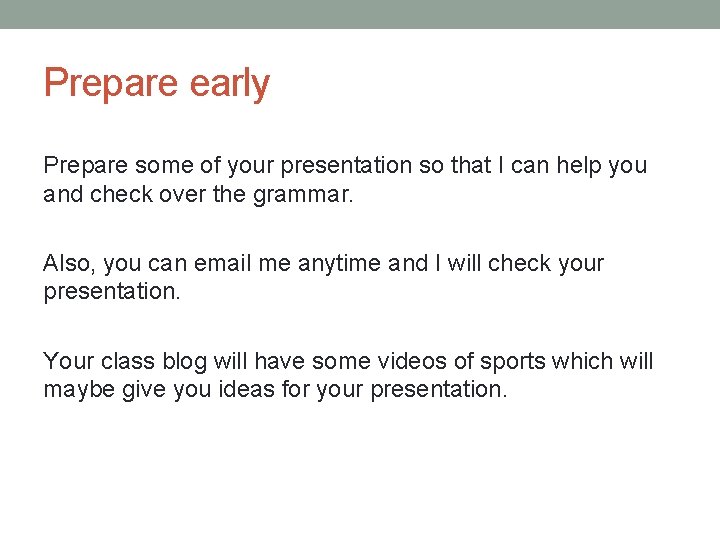 Prepare early

Prepare some of your presentation so that I can help you and check over the grammar.

Also, you can email me anytime and I will check your presentation.

Your class blog will have some videos of sports which will maybe give you ideas for your presentation.